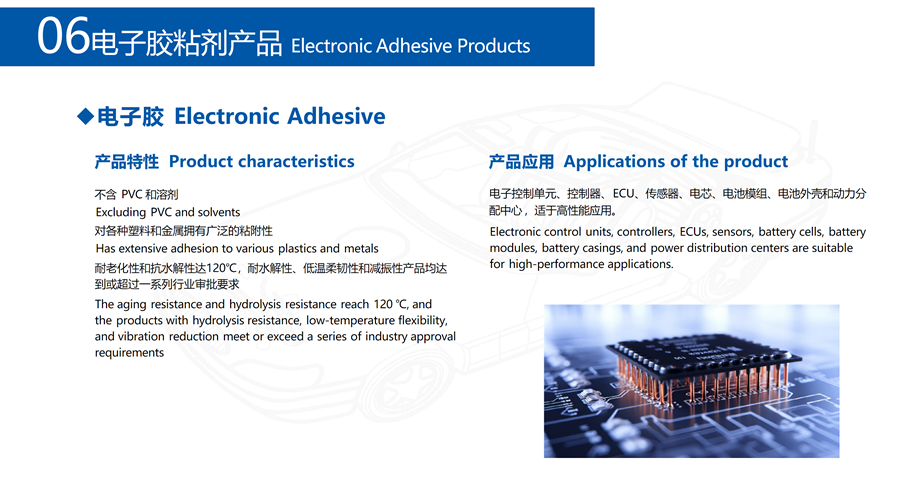 06电子胶粘剂产品 Electronic Adhesive Products

◆电子胶 Electronic Adhesive

产品特性 Product characteristics

不含 PVC 和溶剂
Excluding PVC and solvents
对各种塑料和金属拥有广泛的粘附性
Has extensive adhesion to various plastics and metals
耐老化性和抗水解性达120℃，耐水解性、低温柔韧性和减振性产品均达到或超过一系列行业审批要求
The aging resistance and hydrolysis resistance reach 120 ℃, and the products with hydrolysis resistance, low-temperature flexibility, and vibration reduction meet or exceed a series of industry approval requirements

产品应用 Applications of the product

电子控制单元、控制器、ECU、传感器、电芯、电池模组、电池外壳和动力分配中心，适于高性能应用。
Electronic control units, controllers, ECUs, sensors, battery cells, battery modules, battery casings, and power distribution centers are suitable for high-performance applications.